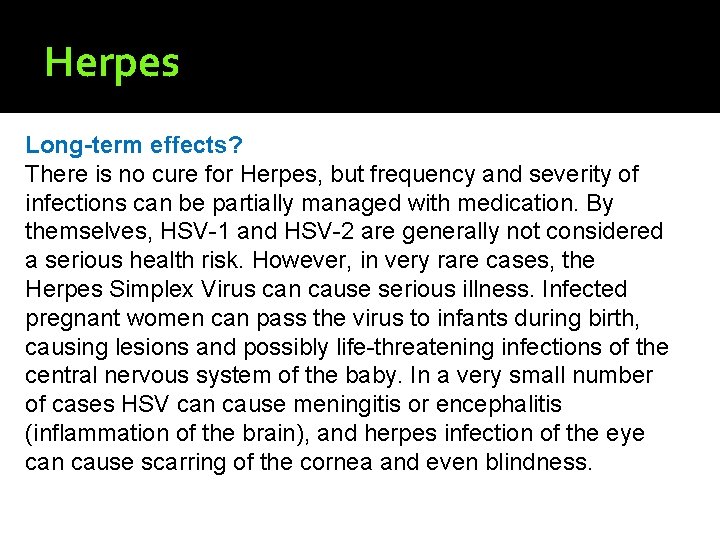 Herpes

Long-term effects?
There is no cure for Herpes, but frequency and severity of infections can be partially managed with medication. By themselves, HSV-1 and HSV-2 are generally not considered a serious health risk. However, in very rare cases, the Herpes Simplex Virus can cause serious illness. Infected pregnant women can pass the virus to infants during birth, causing lesions and possibly life-threatening infections of the central nervous system of the baby. In a very small number of cases HSV can cause meningitis or encephalitis (inflammation of the brain), and herpes infection of the eye can cause scarring of the cornea and even blindness.